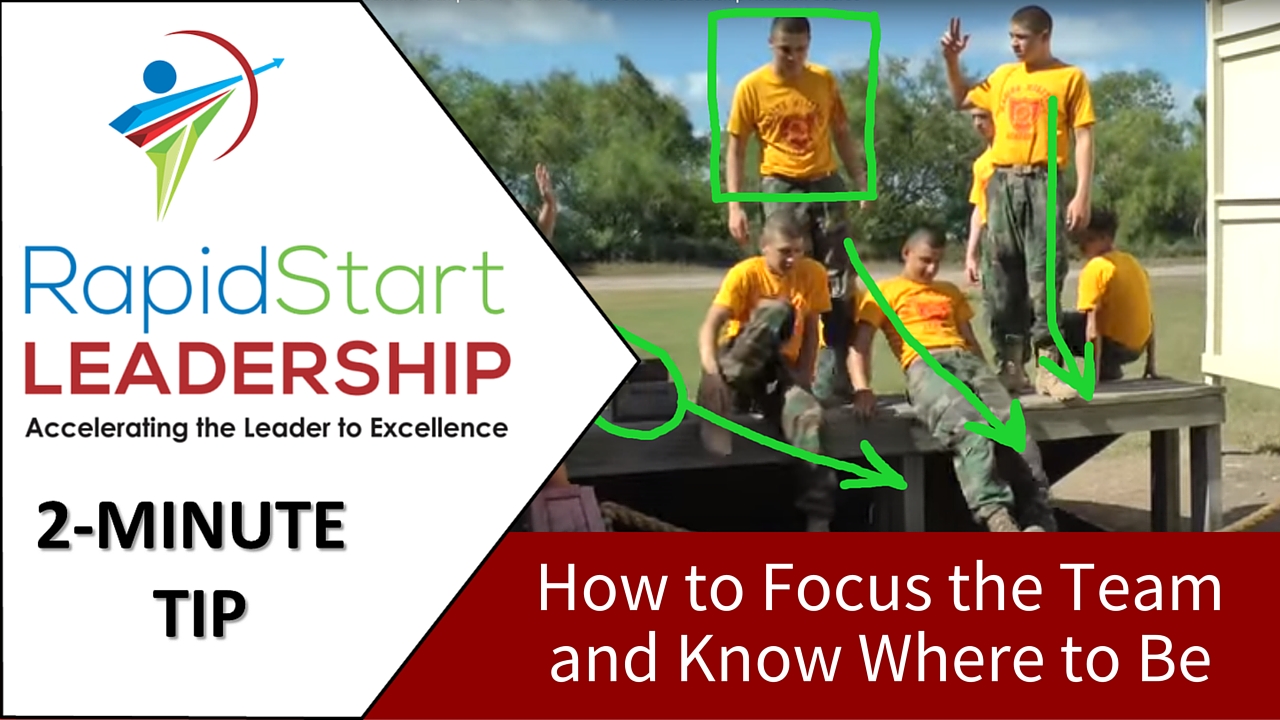 RapidStart LEADERSHIP
Accelerating the Leader to Excellence

2-MINUTE TIP

How to Focus the Team and Know Where to Be